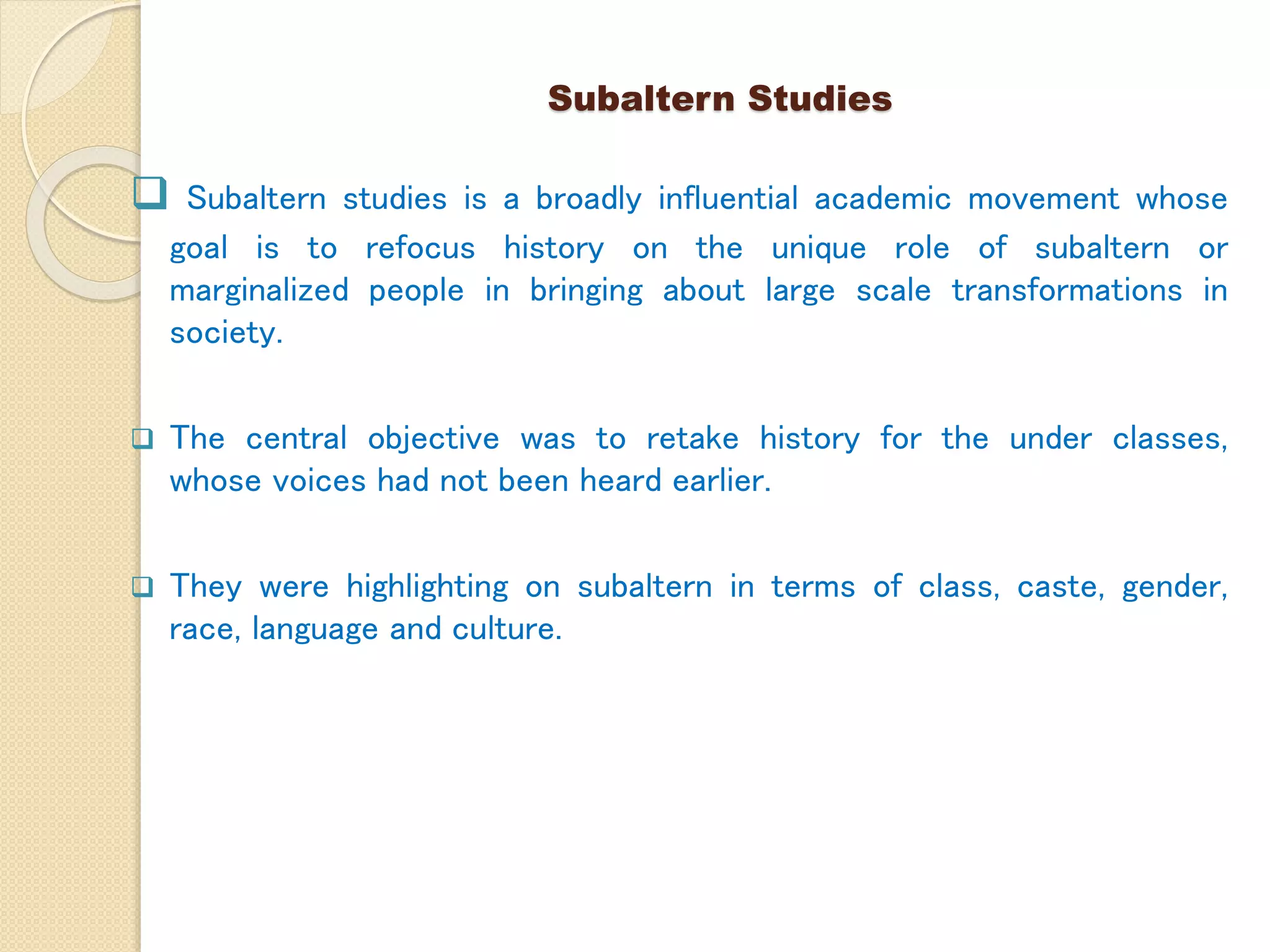 Subaltern Studies

❑ Subaltern studies is a broadly influential academic movement whose goal is to refocus history on the unique role of subaltern or marginalized people in bringing about large scale transformations in society.

❑ The central objective was to retake history for the under classes, whose voices had not been heard earlier.

❑ They were highlighting on subaltern in terms of class, caste, gender, race, language and culture.